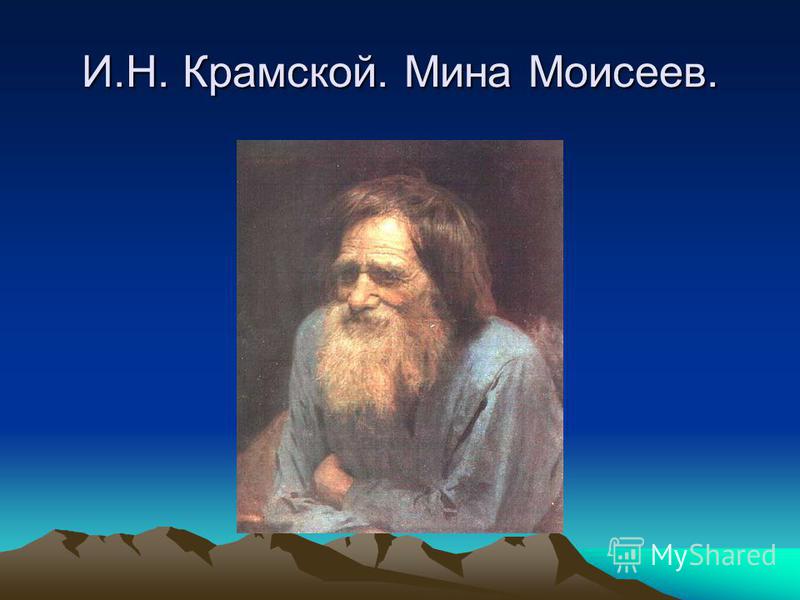 И.Н. Крамской. Мина Моисеев.

MyShared